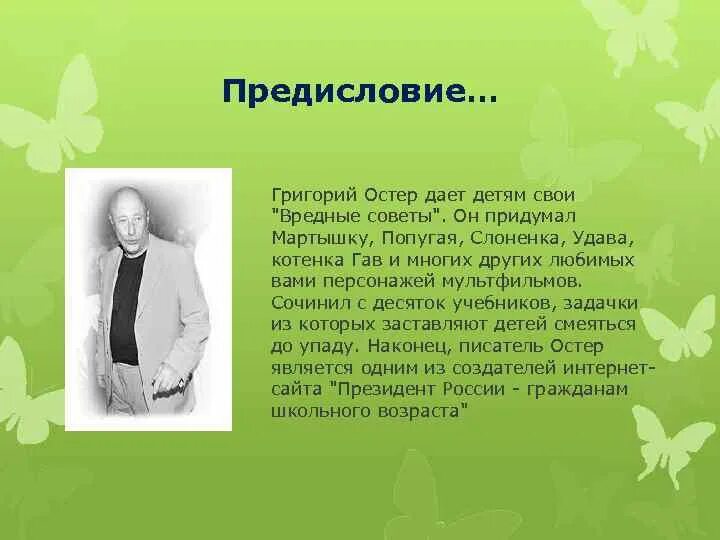 Предисловие…

Григорий Остер дает детям свои "Вредные советы". Он придумал Мартышку, Попугая, Слоненка, Удава, котенка Гав и многих других любимых вами персонажей мультфильмов. Сочинил с десяток учебников, задачки из которых заставляют детей смеяться до упаду. Наконец, писатель Остер является одним из создателей интернет-сайта "Президент России - гражданам школьного возраста"